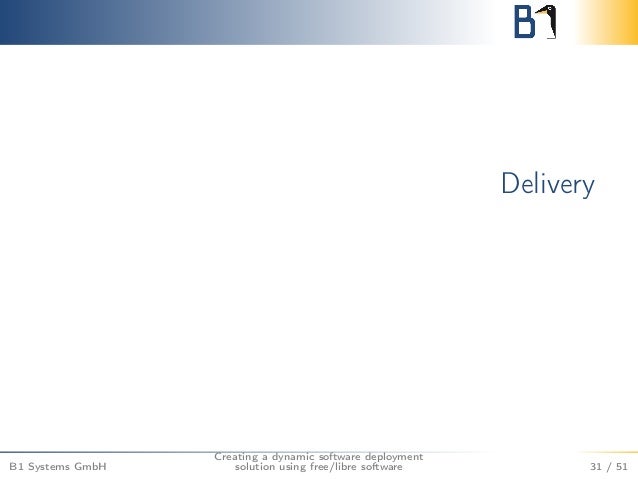 B1

Delivery

B1 Systems GmbH

Creating a dynamic software deployment solution using free/libre software

31 / 51